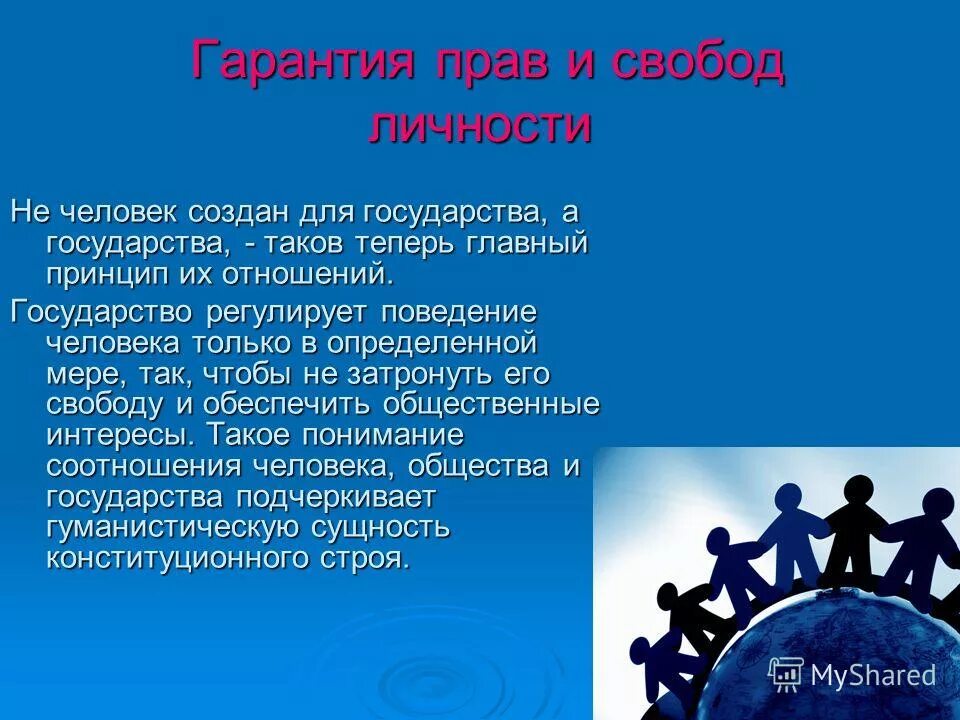 Гарантия прав и свобод личности

Не человек создан для государства, а государства, - таков теперь главный принцип их отношений.

Государство регулирует поведение человека только в определенной мере, так, чтобы не затронуть его свободу и обеспечить общественные интересы. Такое понимание соотношения человека, общества и государства подчеркивает гуманистическую сущность конституционного строя.

MyShared